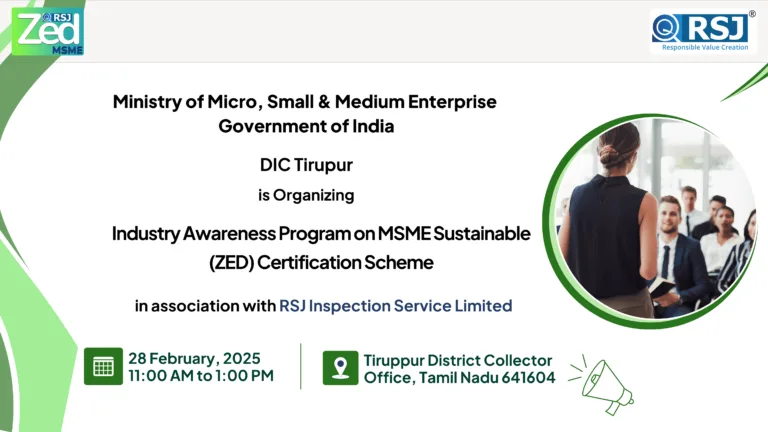 RSJ Zed MSME

RSJ®
Responsible Value Creation

Ministry of Micro, Small & Medium Enterprise
Government of India

DIC Tirupur

is Organizing

Industry Awareness Program on MSME Sustainable (ZED) Certification Scheme

in association with RSJ Inspection Service Limited

28 February, 2025
11:00 AM to 1:00 PM

Tiruppur District Collector Office, Tamil Nadu 641604